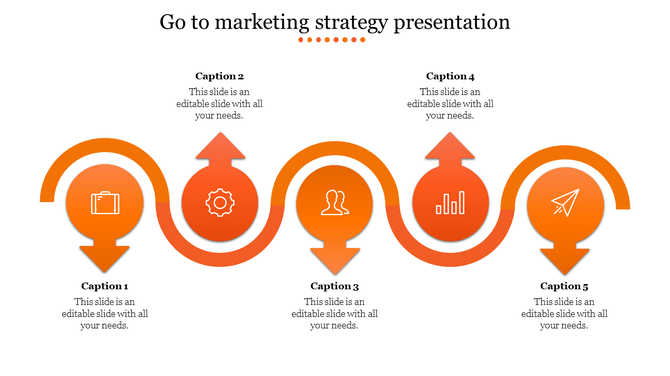 Go to marketing strategy presentation

Caption 2
This slide is an editable slide with all your needs.

Caption 4
This slide is an editable slide with all your needs.

Caption 1
This slide is an editable slide with all your needs.

Caption 3
This slide is an editable slide with all your needs.

Caption 5
This slide is an editable slide with all your needs.